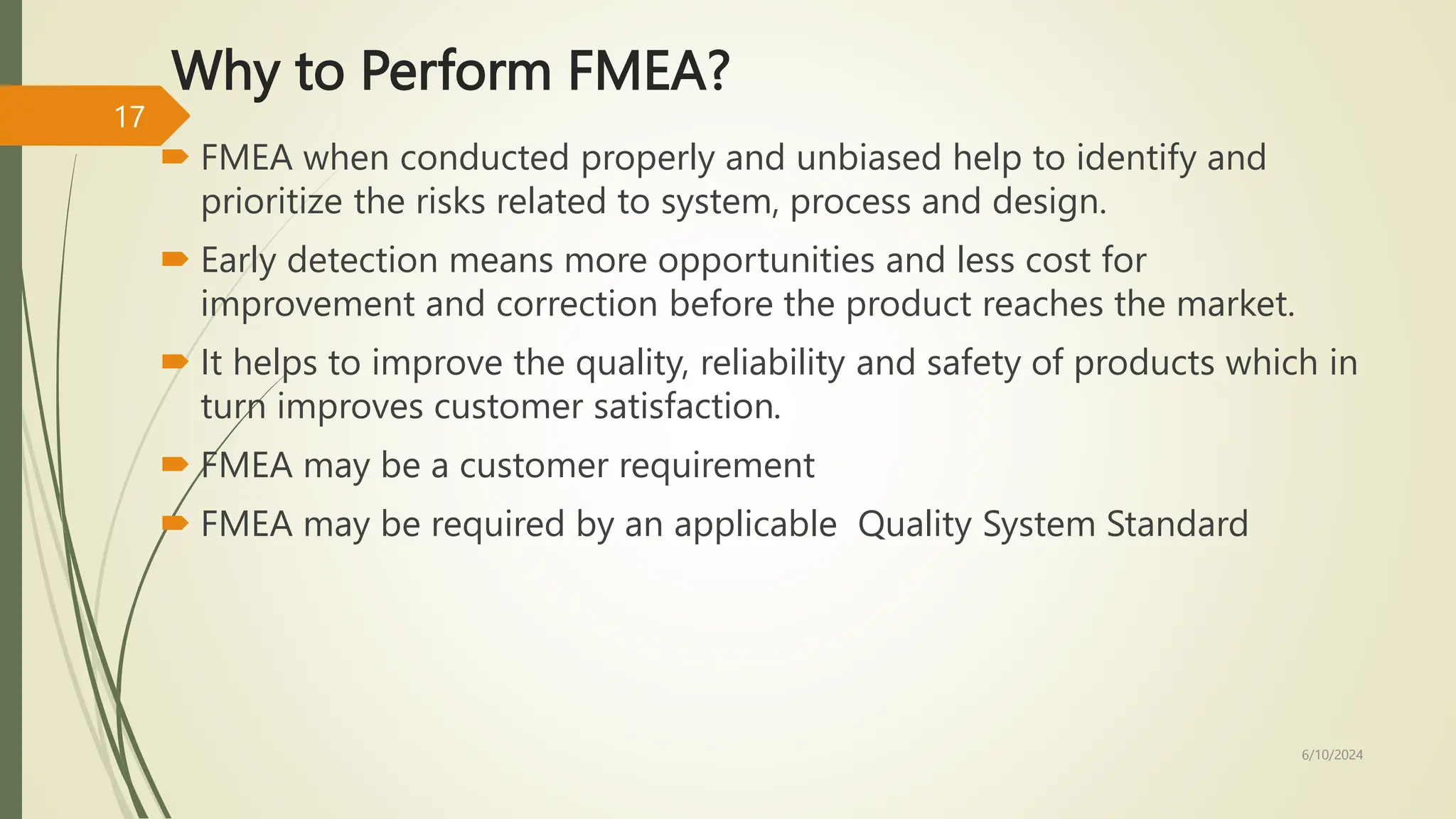 Why to Perform FMEA?

17

FMEA when conducted properly and unbiased help to identify and prioritize the risks related to system, process and design.

Early detection means more opportunities and less cost for improvement and correction before the product reaches the market.

It helps to improve the quality, reliability and safety of products which in turn improves customer satisfaction.

FMEA may be a customer requirement

FMEA may be required by an applicable Quality System Standard

6/10/2024